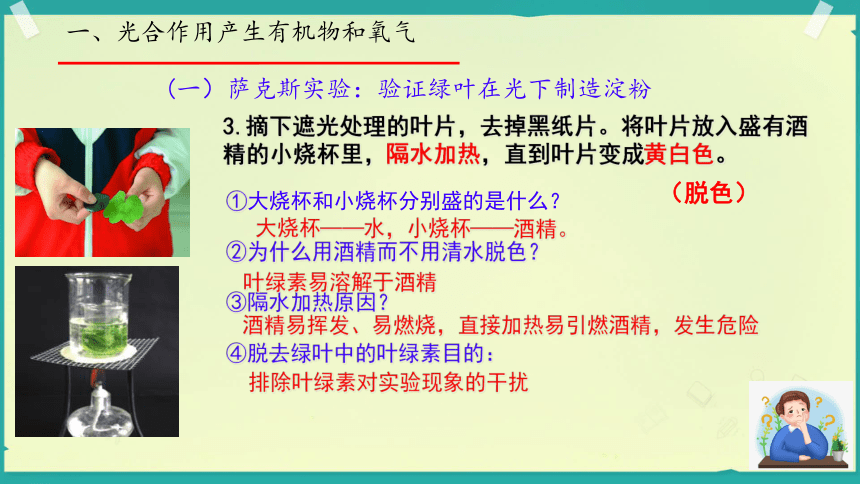 一、光合作用产生有机物和氧气

（一）萨克斯实验：验证绿叶在光下制造淀粉

3. 摘下遮光处理的叶片，去掉黑纸片。将叶片放入盛有酒精的小烧杯里，隔水加热，直到叶片变成黄白色。

（脱色）

①大烧杯和小烧杯分别盛的是什么？
大烧杯——水，小烧杯——酒精。
②为什么用酒精而不用清水脱色？
叶绿素易溶解于酒精
③隔水加热原因？
酒精易挥发、易燃烧，直接加热易引燃酒精，发生危险
④脱去绿叶中的叶绿素目的：
排除叶绿素对实验现象的干扰